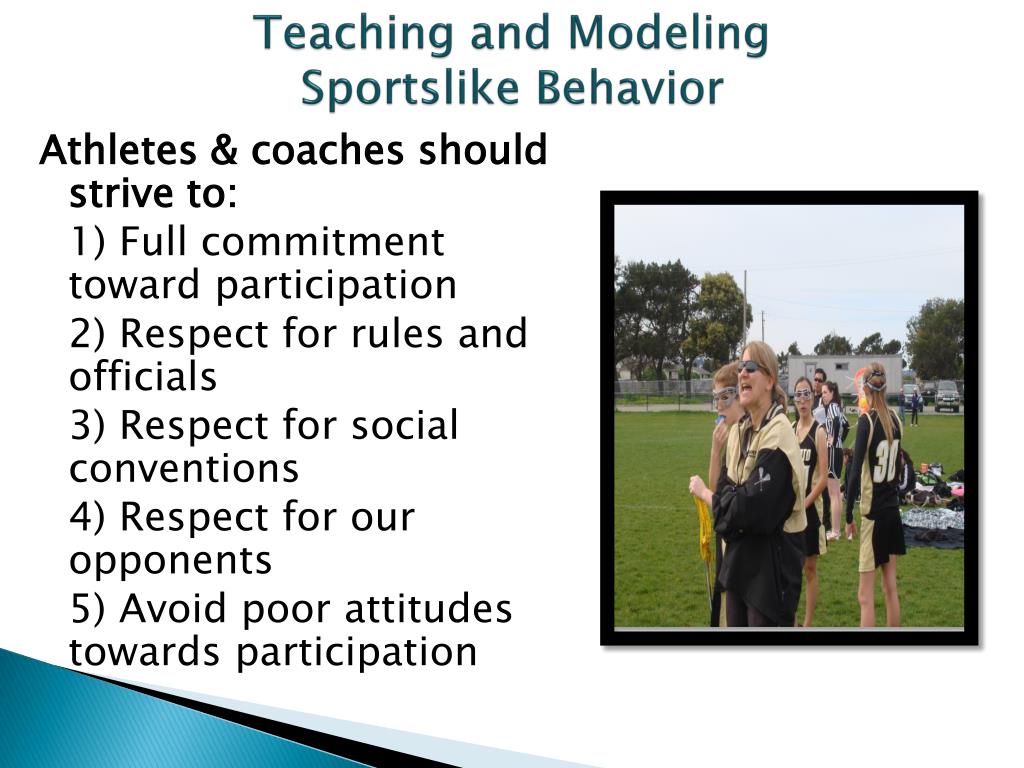 Teaching and Modeling Sportslike Behavior

Athletes & coaches should strive to:

1) Full commitment toward participation

2) Respect for rules and officials

3) Respect for social conventions

4) Respect for our opponents

5) Avoid poor attitudes towards participation

30